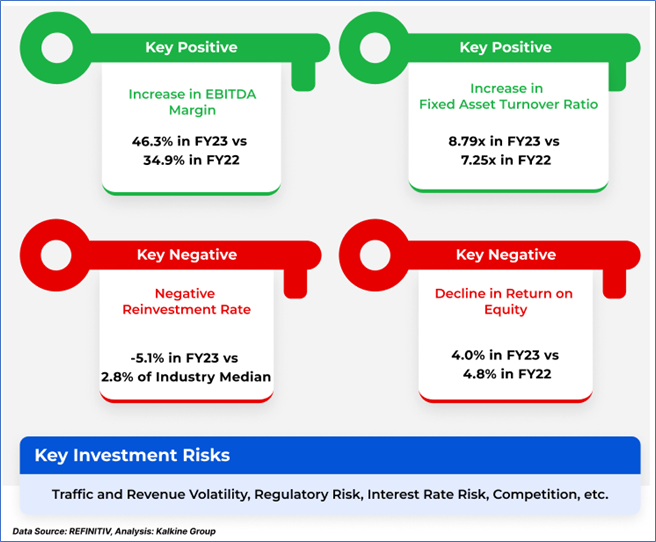 Key Positive

Increase in EBITDA Margin

46.3% in FY23 vs 34.9% in FY22

Key Positive

Increase in Fixed Asset Turnover Ratio

8.79x in FY23 vs 7.25x in FY22

Key Negative

Negative Reinvestment Rate

-5.1% in FY23 vs 2.8% of Industry Median

Key Negative

Decline in Return on Equity

4.0% in FY23 vs 4.8% in FY22

Key Investment Risks

Traffic and Revenue Volatility, Regulatory Risk, Interest Rate Risk, Competition, etc.

Data Source: REFINITIV, Analysis: Kalkine Group